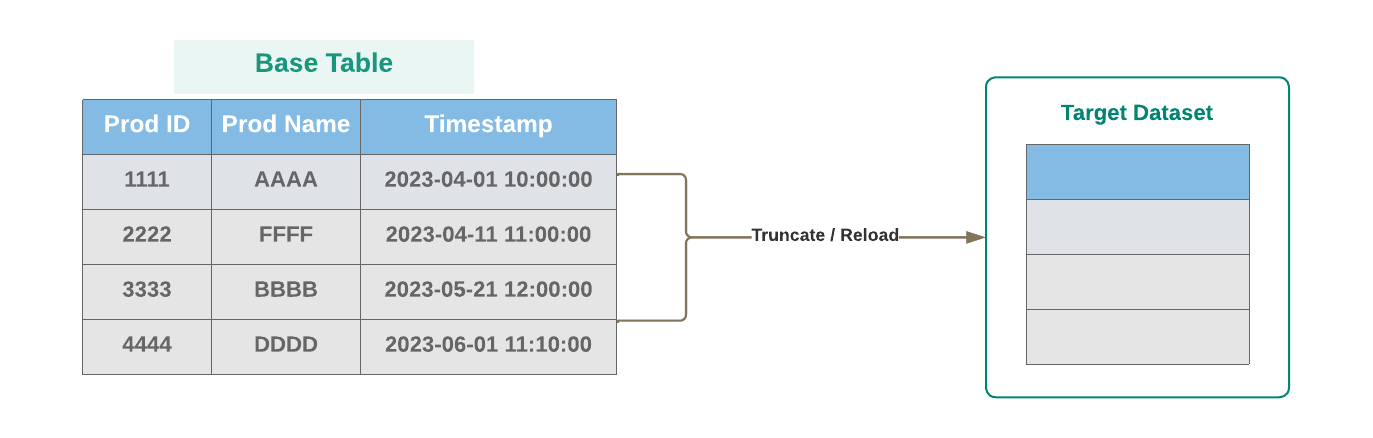 Base Table

| Prod ID | Prod Name | Timestamp |
|---|---|---|
| 1111 | AAAA | 2023-04-01 10:00:00 |
| 2222 | FFFF | 2023-04-11 11:00:00 |
| 3333 | BBBB | 2023-05-21 12:00:00 |
| 4444 | DDDD | 2023-06-01 11:10:00 |

Truncate / Reload

Target Dataset